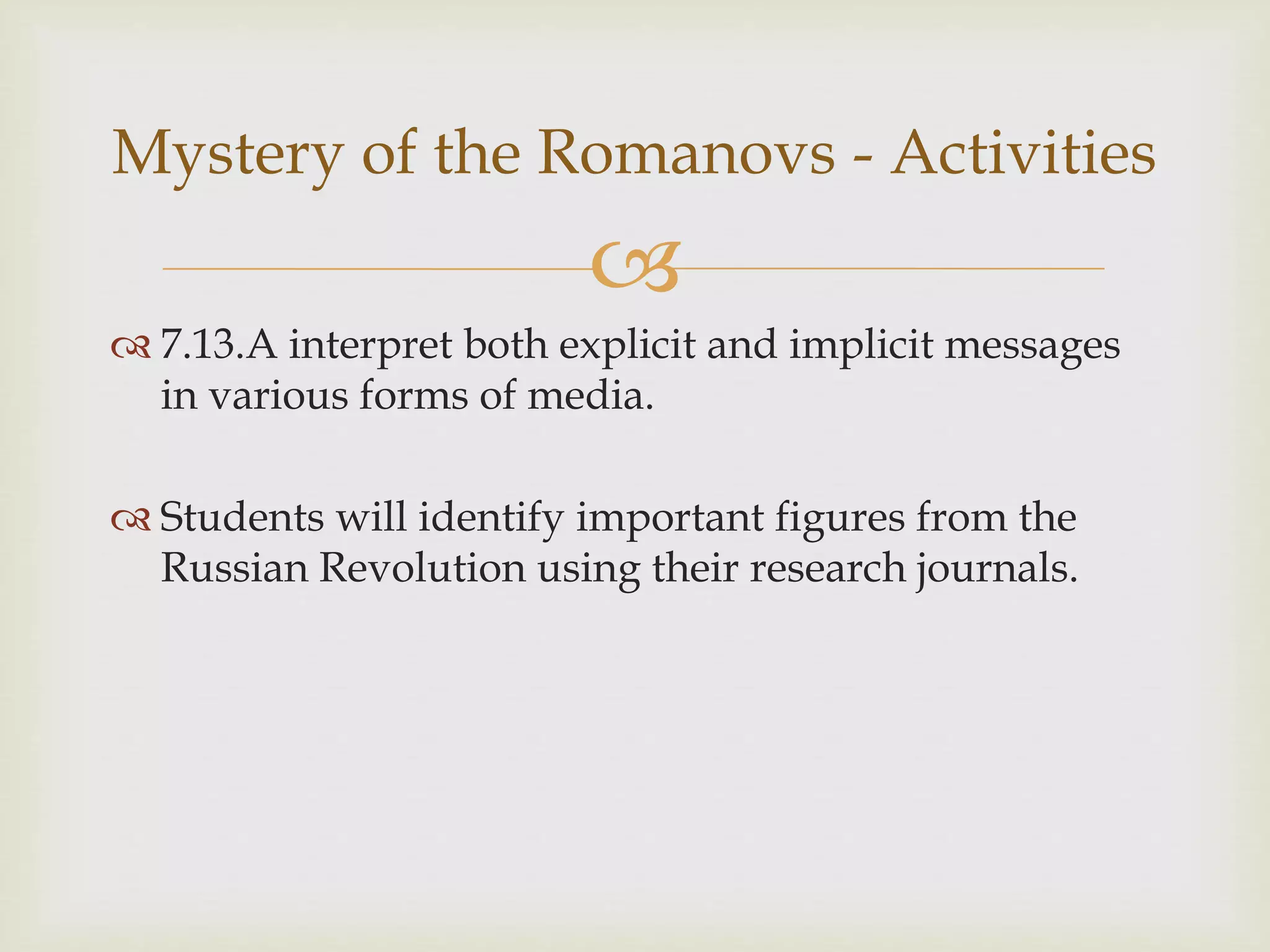 Mystery of the Romanovs - Activities

7.13.A interpret both explicit and implicit messages in various forms of media.

Students will identify important figures from the Russian Revolution using their research journals.